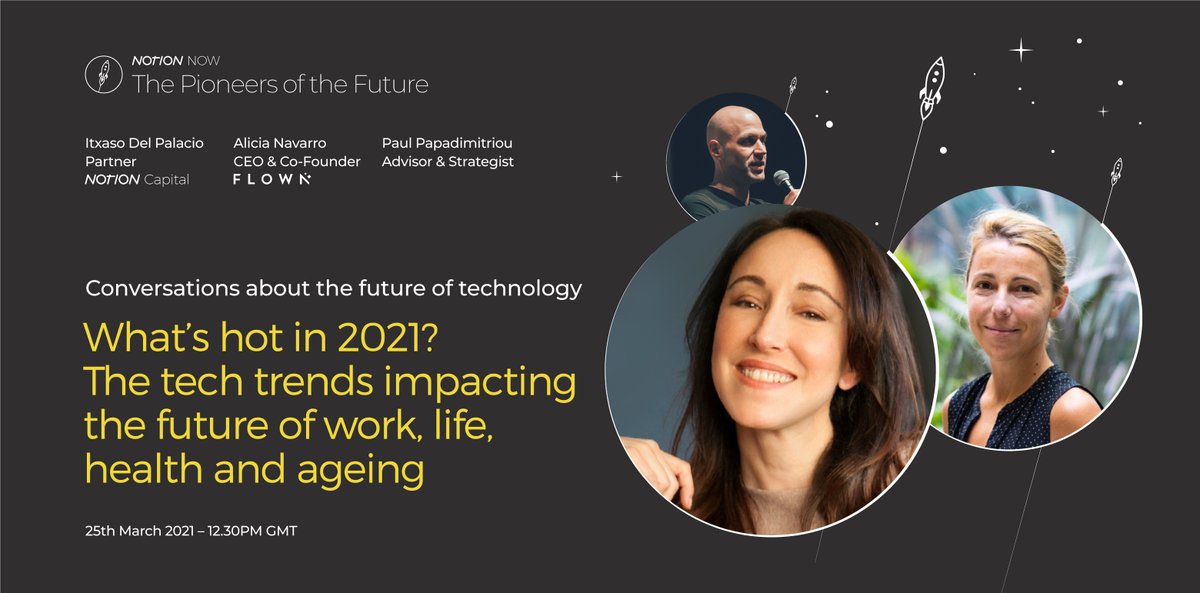 NOTION NOW
The Pioneers of the Future

Itxaso Del Palacio
Partner
NOTION Capital

Alicia Navarro
CEO & Co-Founder
FLOWN

Paul Papadimitriou
Advisor & Strategist

Conversations about the future of technology

What's hot in 2021?
The tech trends impacting the future of work, life, health and ageing

25th March 2021 – 12.30PM GMT